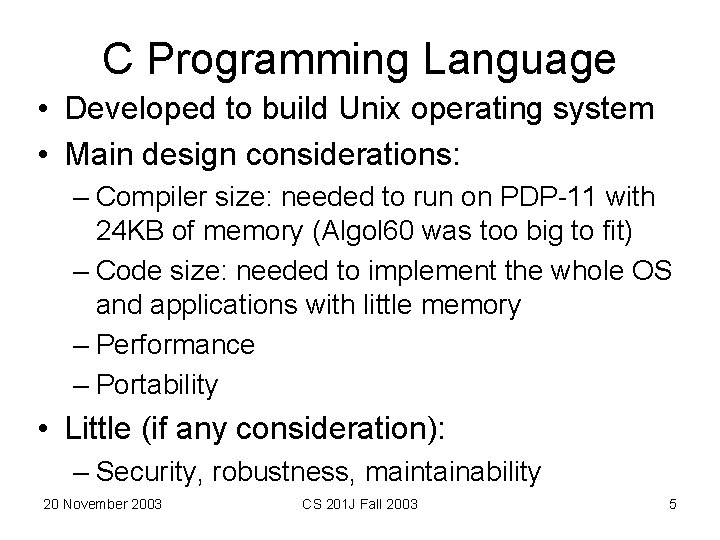 C Programming Language

• Developed to build Unix operating system
• Main design considerations:
– Compiler size: needed to run on PDP-11 with 24KB of memory (Algol60 was too big to fit)
– Code size: needed to implement the whole OS and applications with little memory
– Performance
– Portability
• Little (if any consideration):
– Security, robustness, maintainability

20 November 2003

CS 201J Fall 2003

5